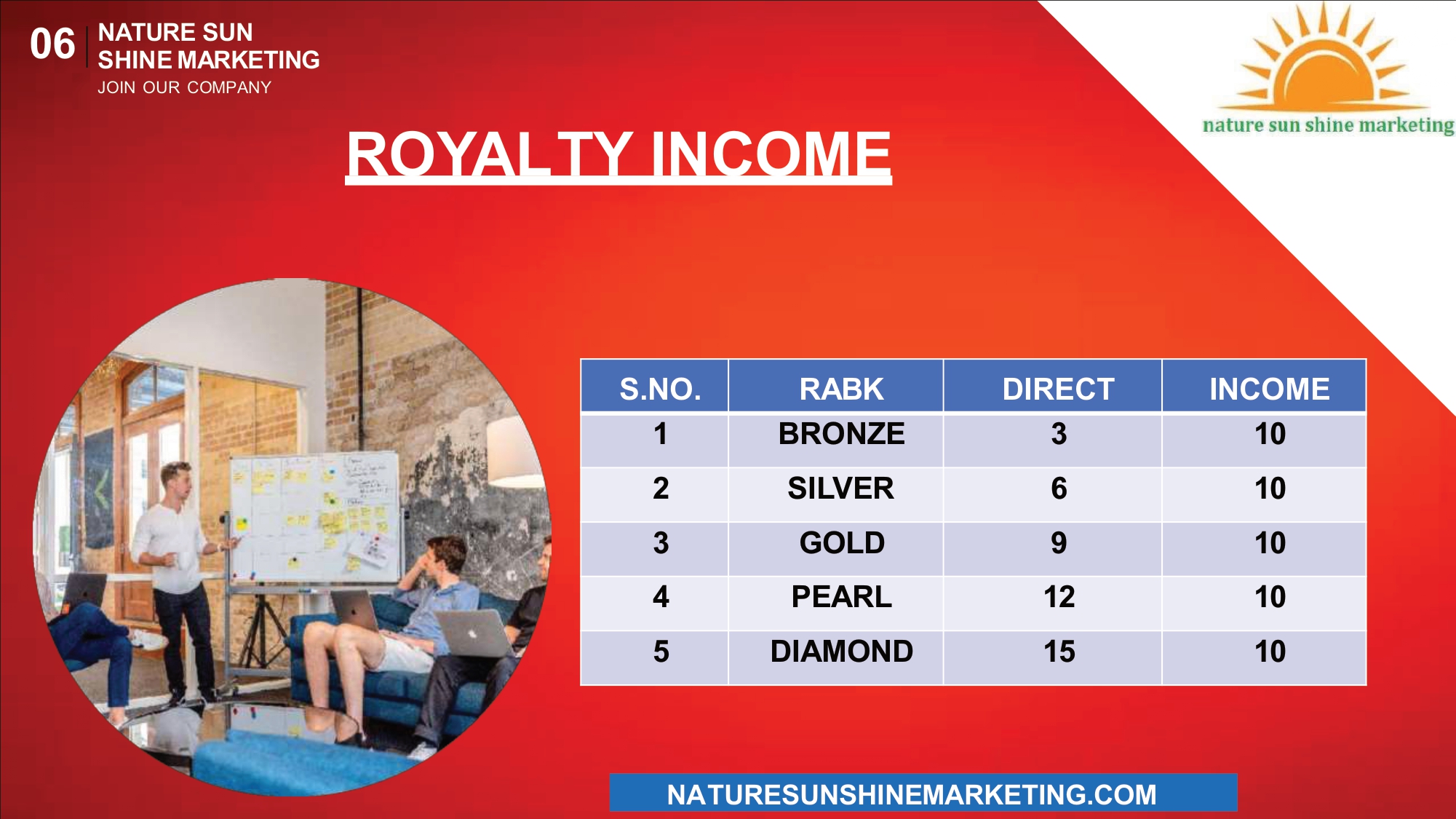 06 NATURE SUN SHINE MARKETING
JOIN OUR COMPANY

nature sun shine marketing

ROYALTY INCOME

| S.NO. | RABK | DIRECT | INCOME |
|---|---|---|---|
| 1 | BRONZE | 3 | 10 |
| 2 | SILVER | 6 | 10 |
| 3 | GOLD | 9 | 10 |
| 4 | PEARL | 12 | 10 |
| 5 | DIAMOND | 15 | 10 |

NATURESUNSHINEMARKETING.COM